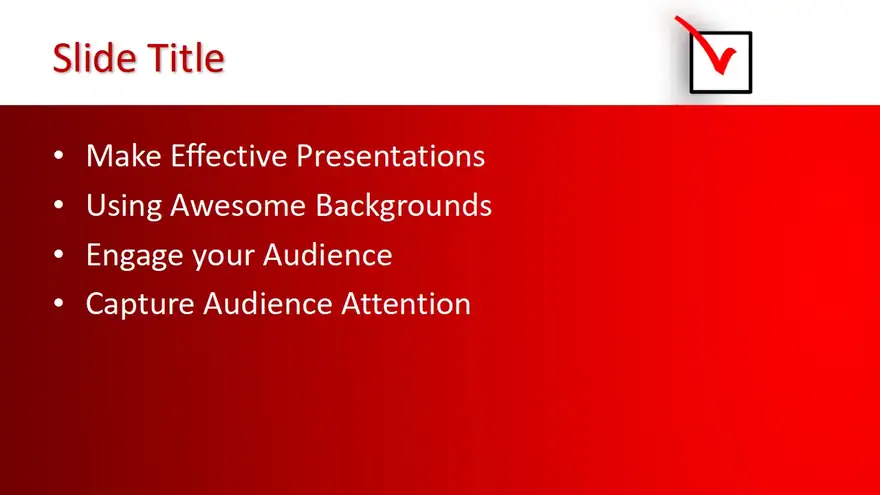 Slide Title

• Make Effective Presentations
• Using Awesome Backgrounds
• Engage your Audience
• Capture Audience Attention